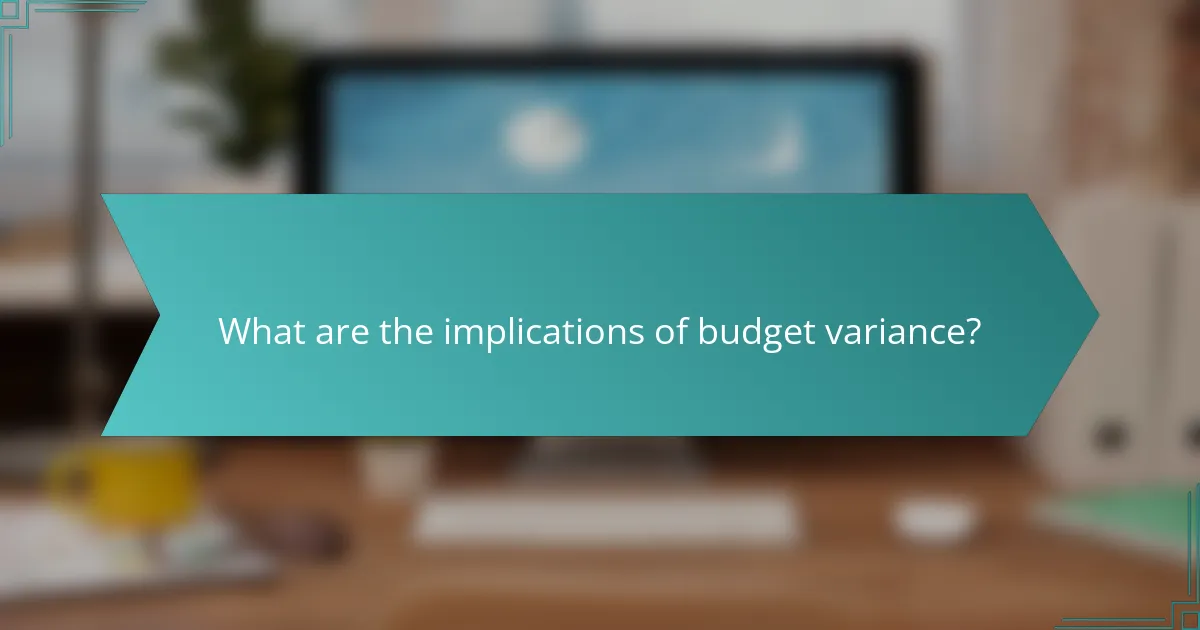 What are the implications of budget variance?